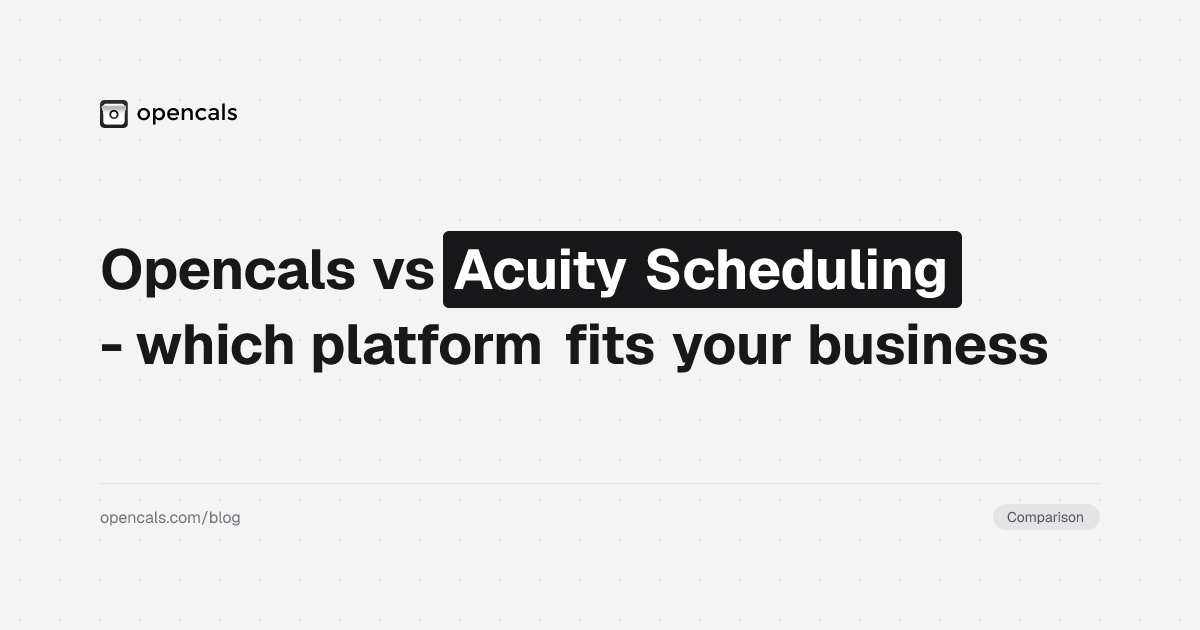 opencals

Opencals vs Acuity Scheduling - which platform fits your business

opencals.com/blog

Comparison